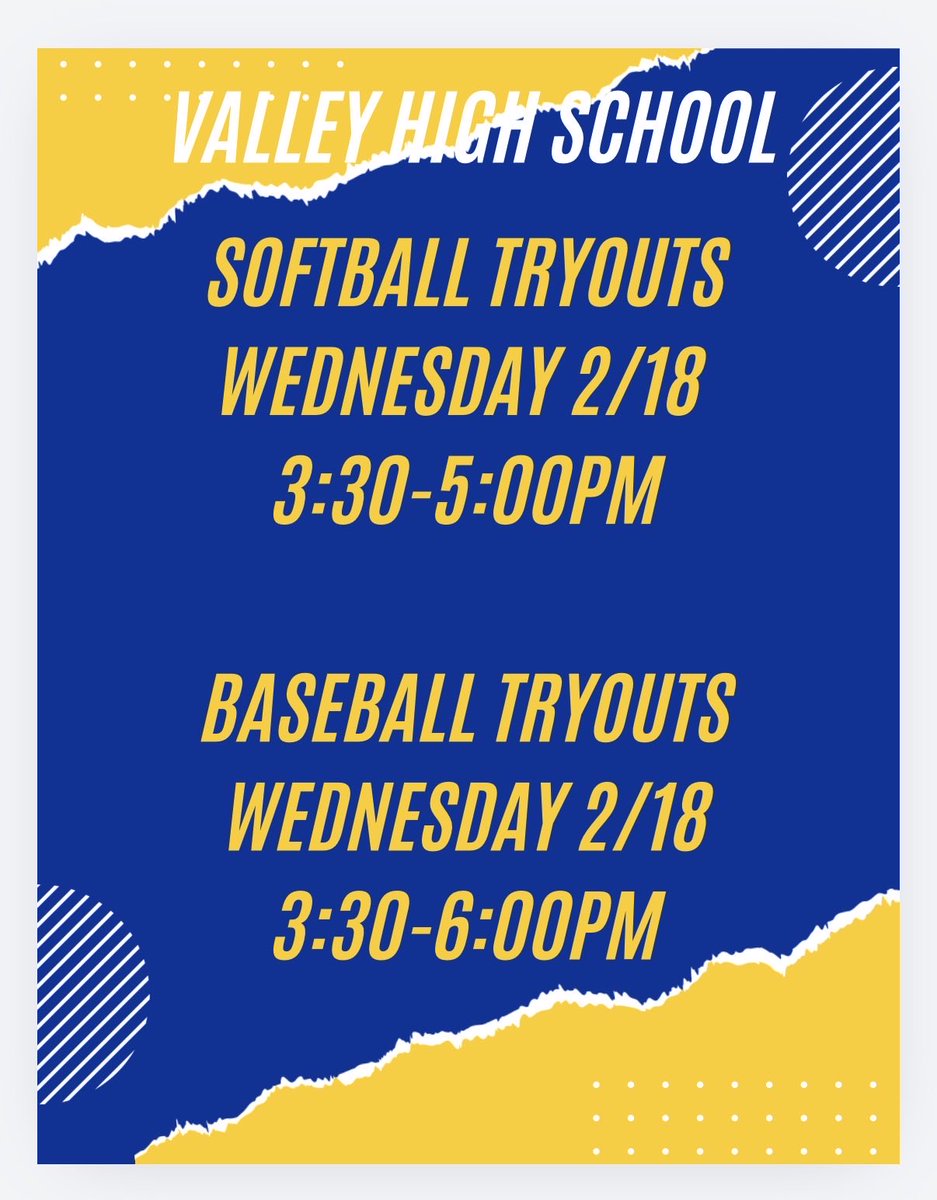 VALLEY HIGH SCHOOL

SOFTBALL TRYOUTS
WEDNESDAY 2/18
3:30-5:00PM

BASEBALL TRYOUTS
WEDNESDAY 2/18
3:30-6:00PM